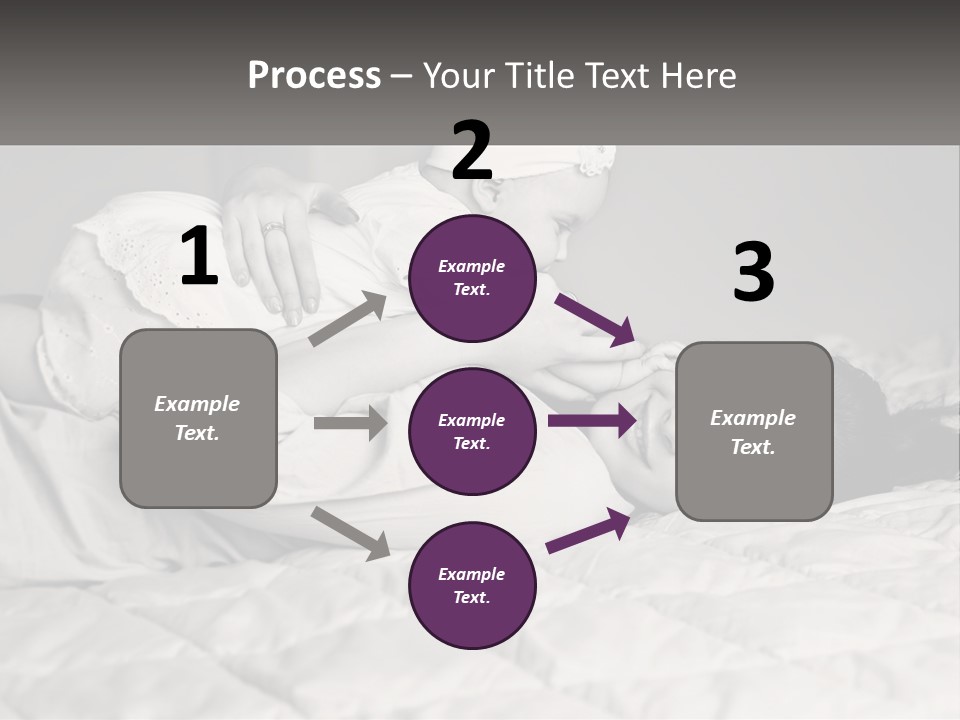 Process – Your Title Text Here

1

Example Text.

2

Example Text.

Example Text.

Example Text.

3

Example Text.